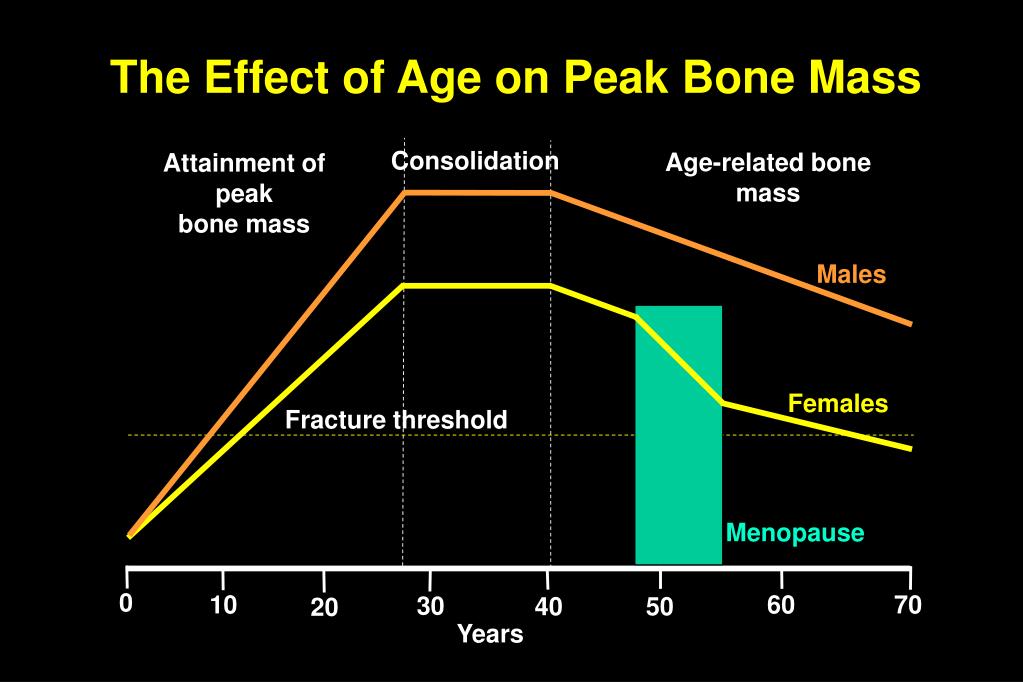 The Effect of Age on Peak Bone Mass

Attainment of peak bone mass

Consolidation

Age-related bone mass

Males

Females

Fracture threshold

Menopause

0
10
20
30
40
50
60
70
Years